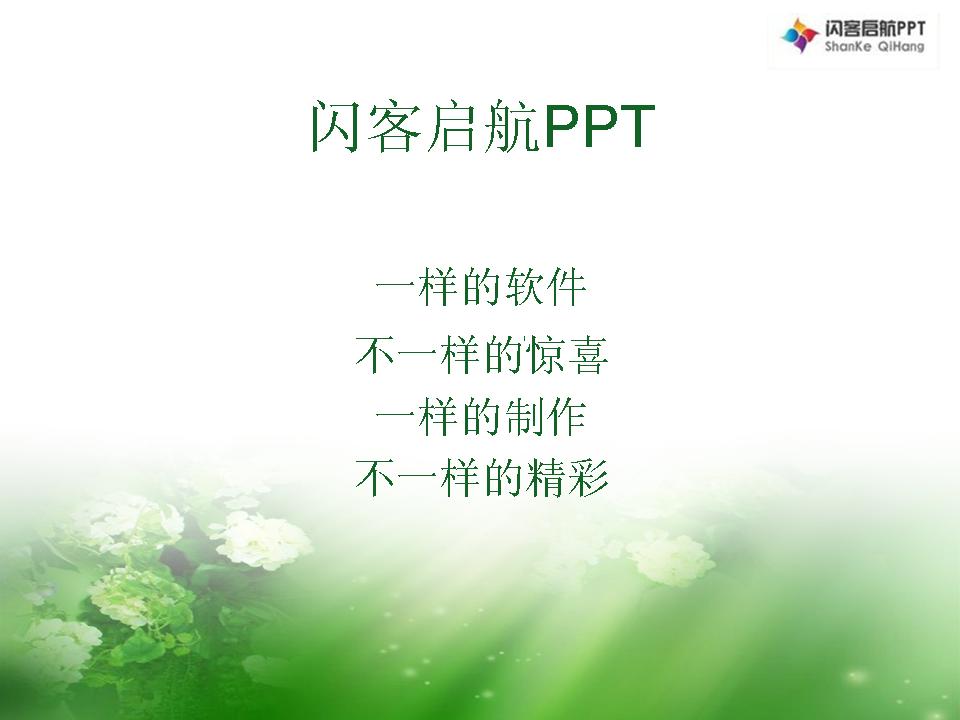 闪客启航PPT
ShanKe QiHang

闪客启航PPT

一样的软件
不一样的惊喜
一样的制作
不一样的精彩